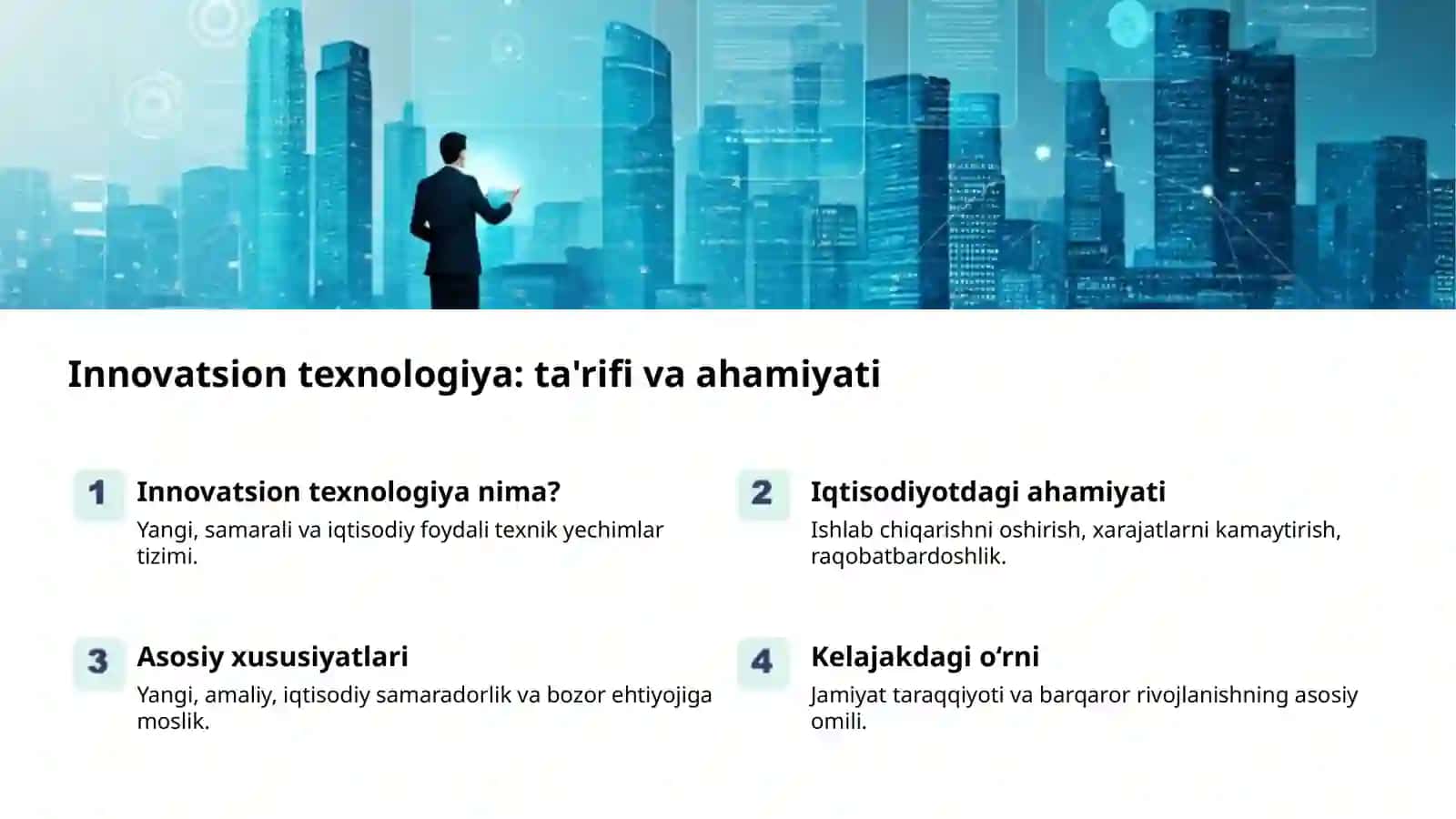 Innovatsion texnologiya: ta'rifi va ahamiyati

1 Innovatsion texnologiya nima?
Yangi, samarali va iqtisodiy foydali texnik yechimlar tizimi.

2 Iqtisodiyotdagi ahamiyati
Ishlab chiqarishni oshirish, xarajatlarni kamaytirish, raqobatbardoshlik.

3 Asosiy xususiyatlari
Yangi, amaliy, iqtisodiy samaradorlik va bozor ehtiyojiga moslik.

4 Kelajakdagi o‘rni
Jamiyat taraqqiyoti va barqaror rivojlanishning asosiy omili.